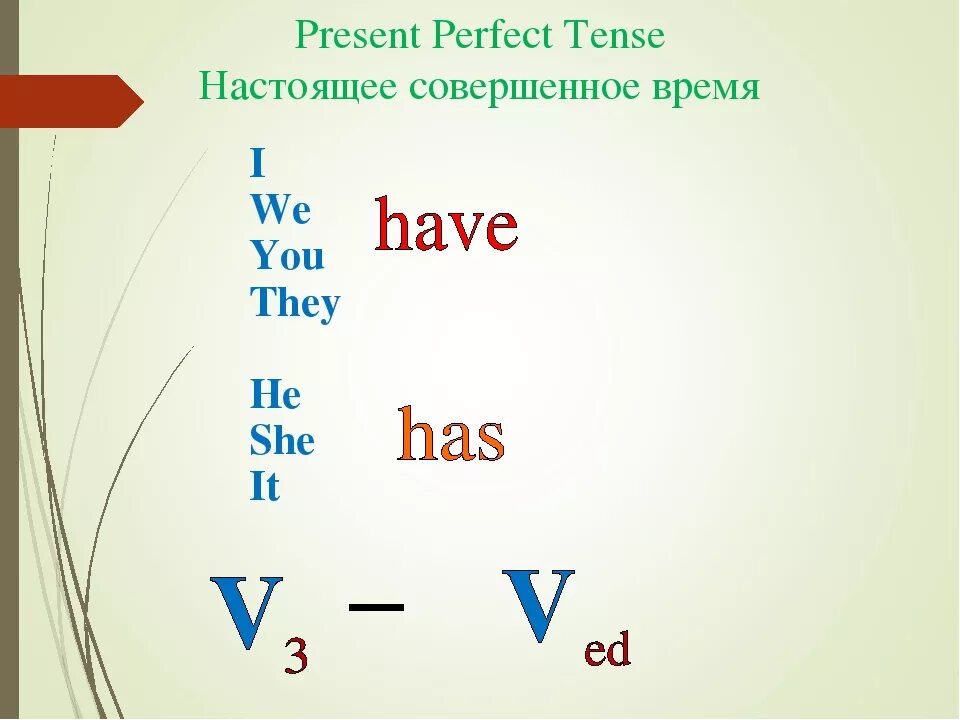 Present Perfect Tense
Настоящее совершенное время

I
We
You
They

have

He
She
It

has

$V_3$ – $V_{ed}$